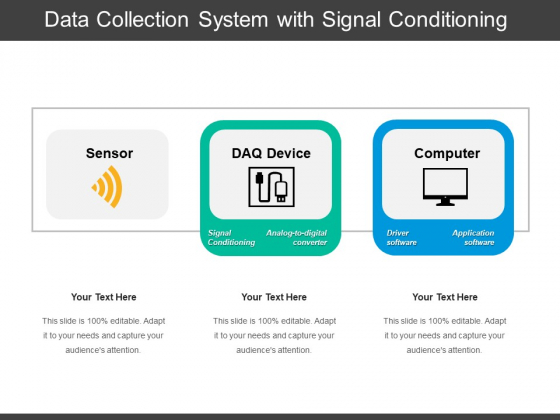 Data Collection System with Signal Conditioning

Sensor

DAQ Device

Signal Conditioning

Analog-to-digital converter

Computer

Driver software

Application software

Your Text Here

This slide is 100% editable. Adapt it to your needs and capture your audience's attention.

Your Text Here

This slide is 100% editable. Adapt it to your needs and capture your audience's attention.

Your Text Here

This slide is 100% editable. Adapt it to your needs and capture your audience's attention.